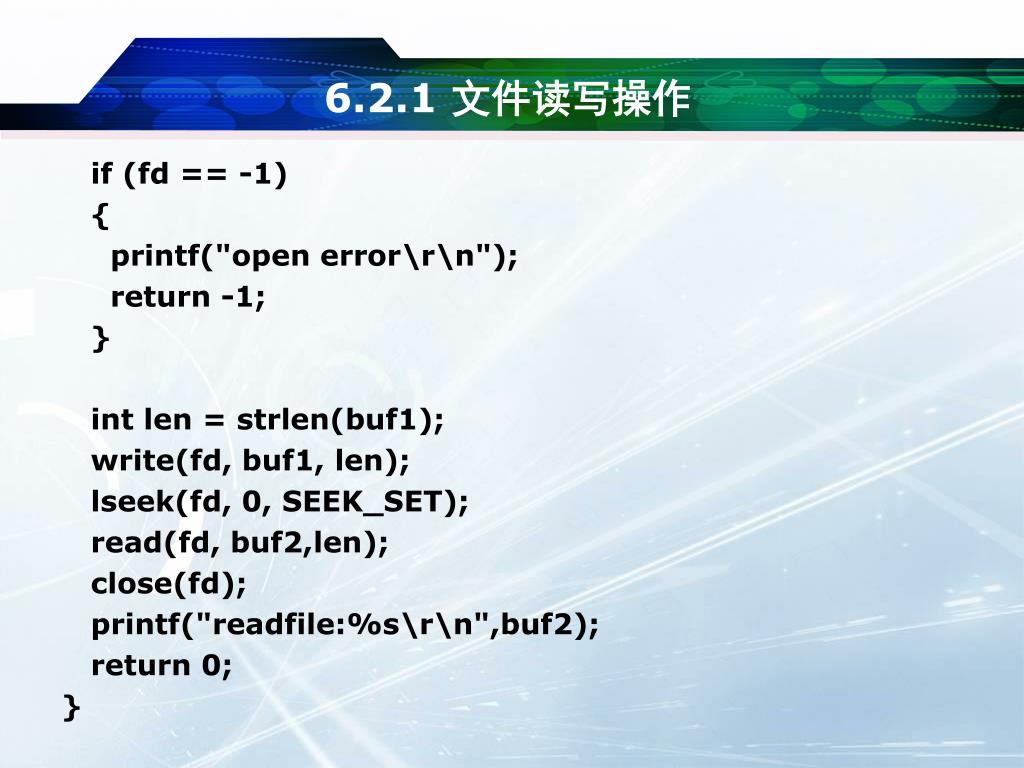 6.2.1 文件读写操作

if (fd == -1)
{
printf("open error\r\n");
return -1;
}

int len = strlen(buf1);
write(fd, buf1, len);
lseek(fd, 0, SEEK_SET);
read(fd, buf2,len);
close(fd);
printf("readfile:%s\r\n",buf2);
return 0;
}